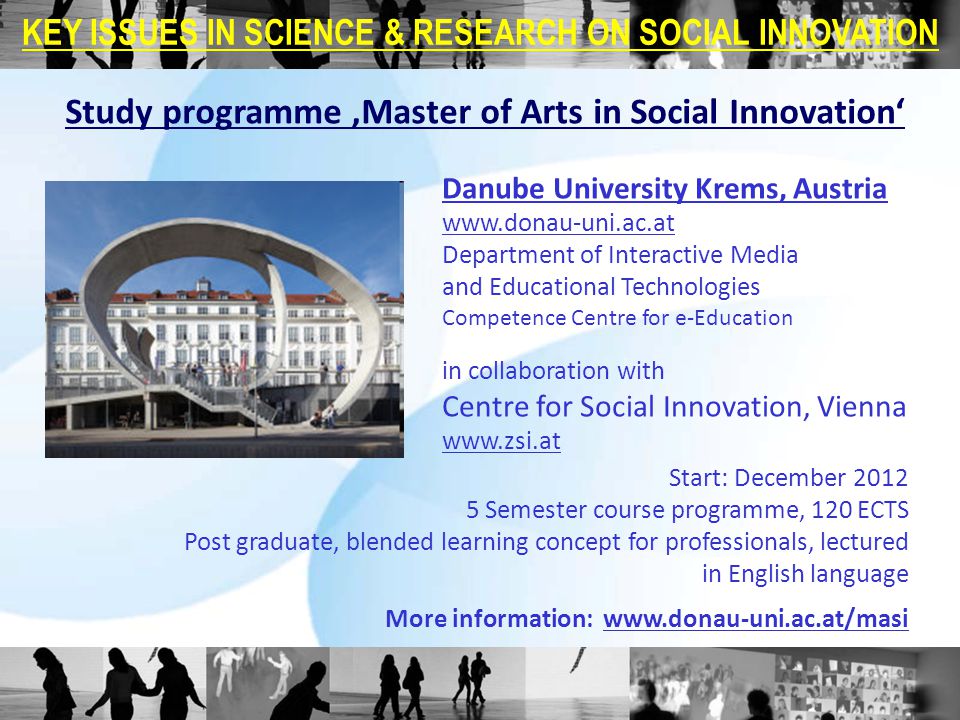 KEY ISSUES IN SCIENCE & RESEARCH ON SOCIAL INNOVATION

Study programme ‚Master of Arts in Social Innovation‘

Danube University Krems, Austria
www.donau-uni.ac.at
Department of Interactive Media and Educational Technologies
Competence Centre for e-Education

in collaboration with
Centre for Social Innovation, Vienna
www.zsi.at

Start: December 2012
5 Semester course programme, 120 ECTS
Post graduate, blended learning concept for professionals, lectured in English language

More information: www.donau-uni.ac.at/masi